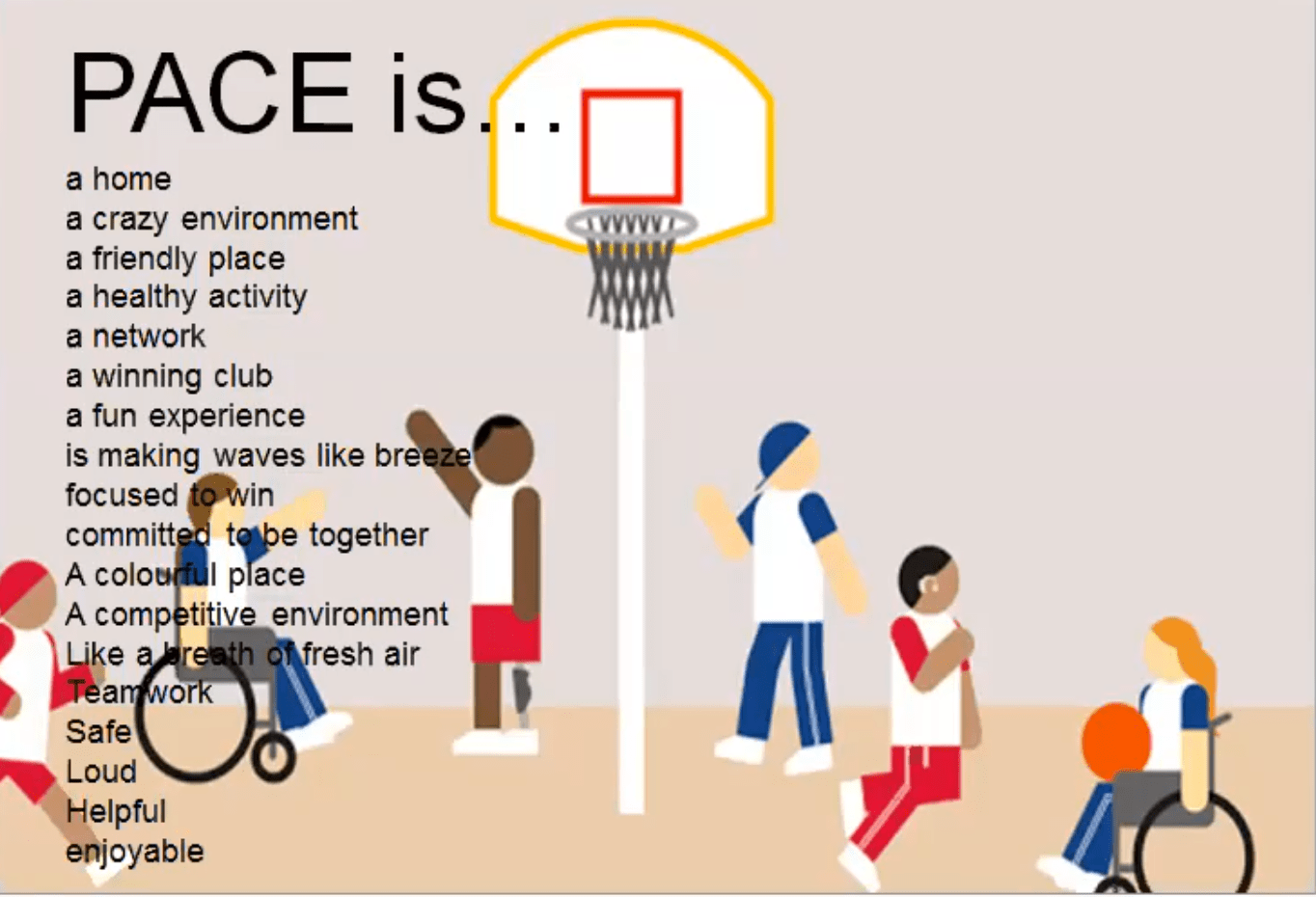 PACE is…

a home
a crazy environment
a friendly place
a healthy activity
a network
a winning club
a fun experience
is making waves like breeze
focused to win
committed to be together
A colourful place
A competitive environment
Like a breath of fresh air
Teamwork
Safe
Loud
Helpful
enjoyable